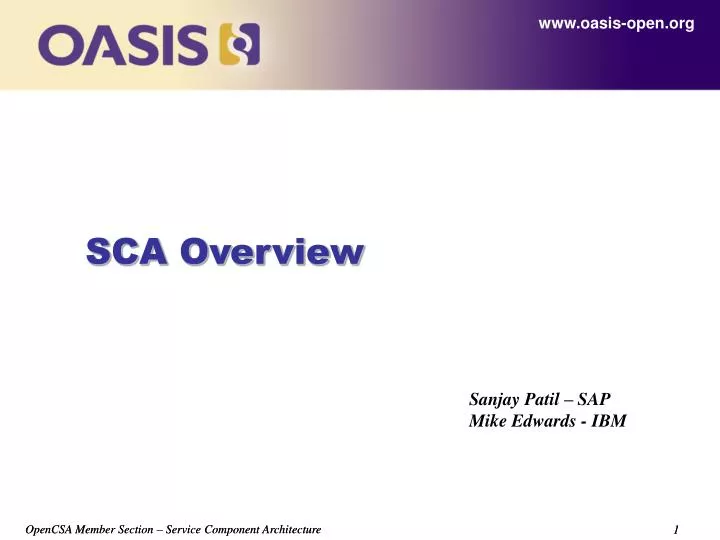 OASIS

www.oasis-open.org

SCA Overview

Sanjay Patil – SAP
Mike Edwards - IBM

OpenCSA Member Section – Service Component Architecture

1